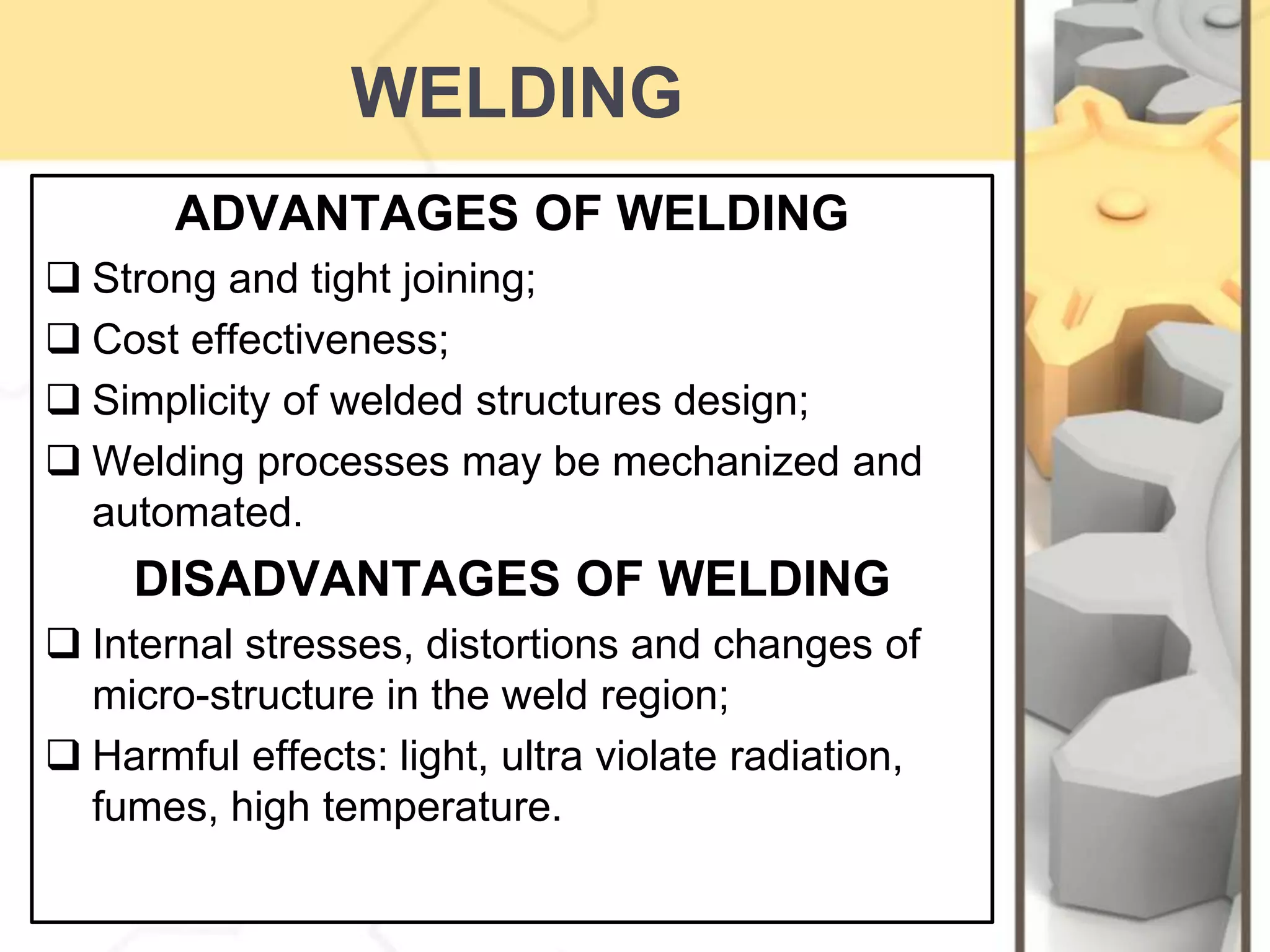 WELDING

ADVANTAGES OF WELDING

❑ Strong and tight joining;

❑ Cost effectiveness;

❑ Simplicity of welded structures design;

❑ Welding processes may be mechanized and automated.

DISADVANTAGES OF WELDING

❑ Internal stresses, distortions and changes of micro-structure in the weld region;

❑ Harmful effects: light, ultra violate radiation, fumes, high temperature.